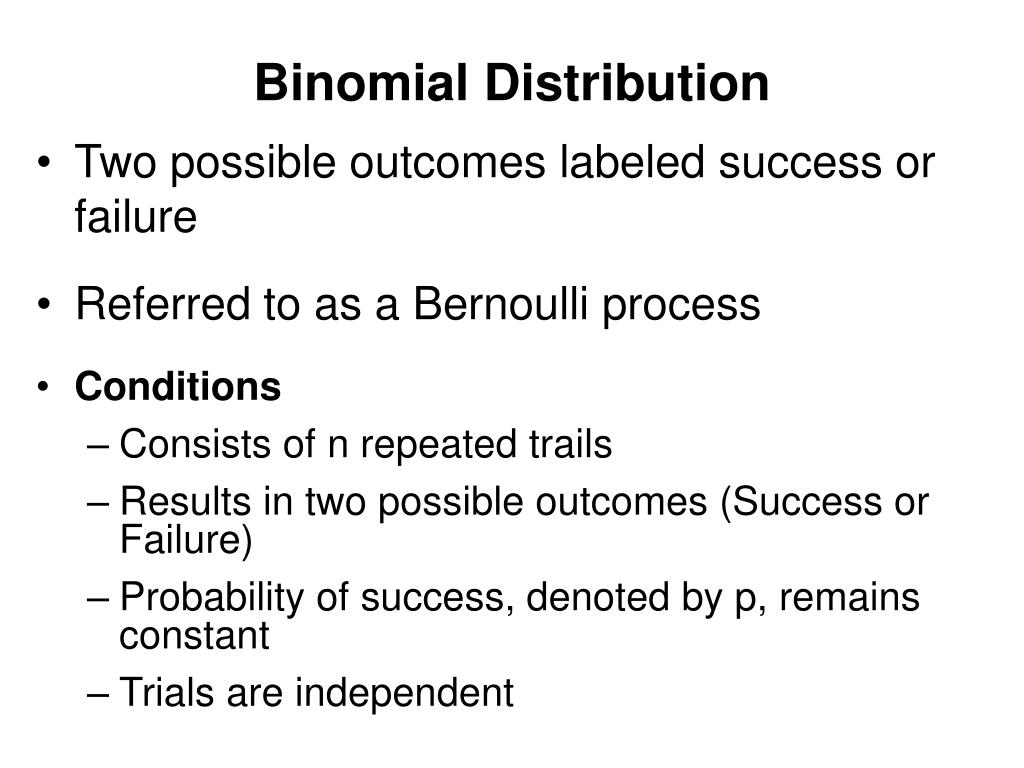 Binomial Distribution

• Two possible outcomes labeled success or failure

• Referred to as a Bernoulli process

• Conditions
– Consists of n repeated trails
– Results in two possible outcomes (Success or Failure)
– Probability of success, denoted by p, remains constant
– Trials are independent